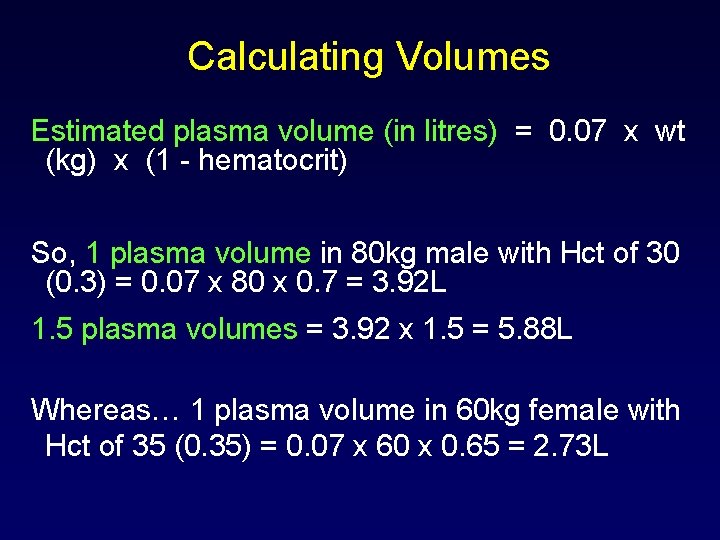 Calculating Volumes

Estimated plasma volume (in litres) = 0.07 x wt (kg) x (1 - hematocrit)

So, 1 plasma volume in 80kg male with Hct of 30 (0.3) = 0.07 x 80 x 0.7 = 3.92L

1.5 plasma volumes = 3.92 x 1.5 = 5.88L

Whereas… 1 plasma volume in 60kg female with Hct of 35 (0.35) = 0.07 x 60 x 0.65 = 2.73L